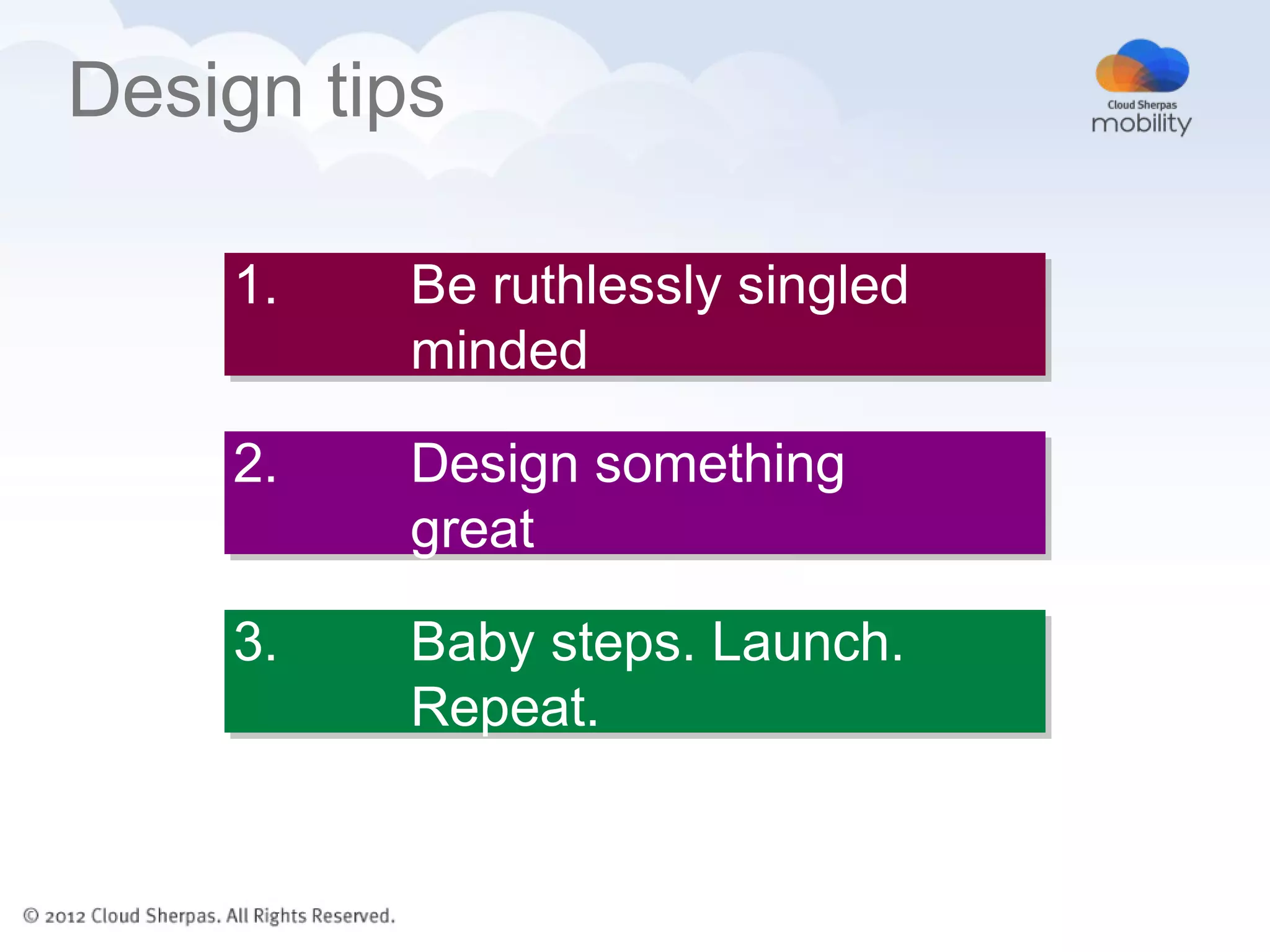 Design tips

Cloud Sherpas
mobility

1. Be ruthlessly singled minded

2. Design something great

3. Baby steps. Launch. Repeat.

© 2012 Cloud Sherpas. All Rights Reserved.